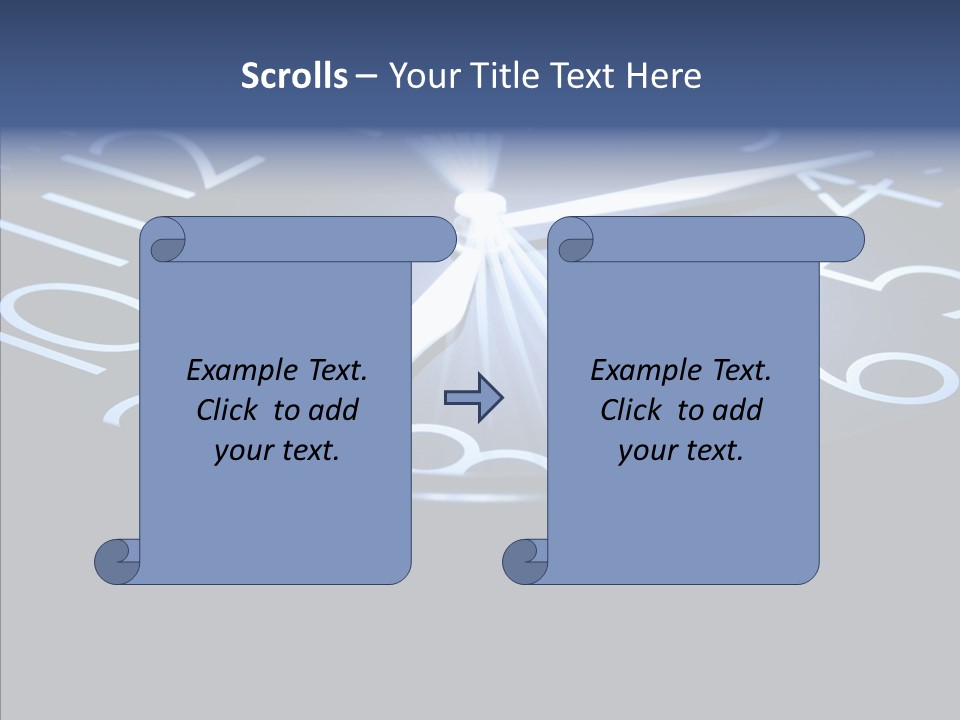 Scrolls – Your Title Text Here

Example Text. Click to add your text.

Example Text. Click to add your text.